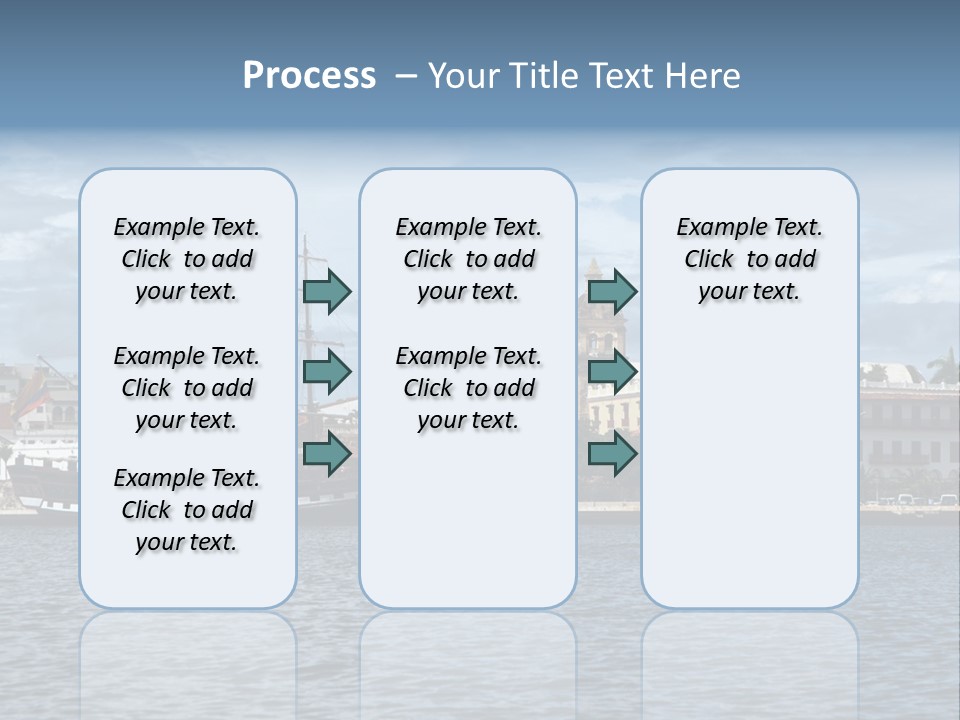 Process – Your Title Text Here

Example Text. Click to add your text.

Example Text. Click to add your text.

Example Text. Click to add your text.

Example Text. Click to add your text.

Example Text. Click to add your text.

Example Text. Click to add your text.